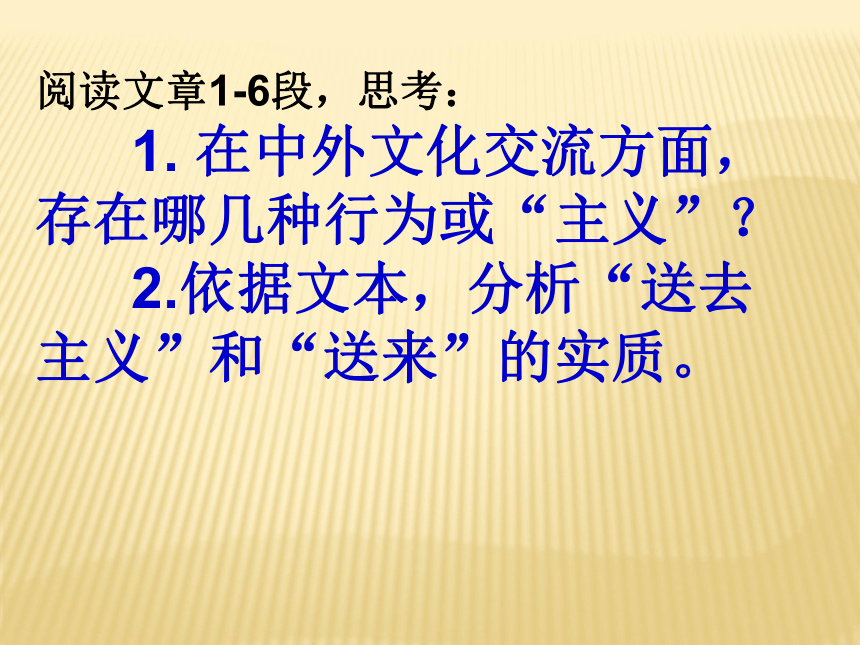 阅读文章1-6段，思考：

1. 在中外文化交流方面，存在哪几种行为或“主义”？

2.依据文本，分析“送去主义”和“送来”的实质。